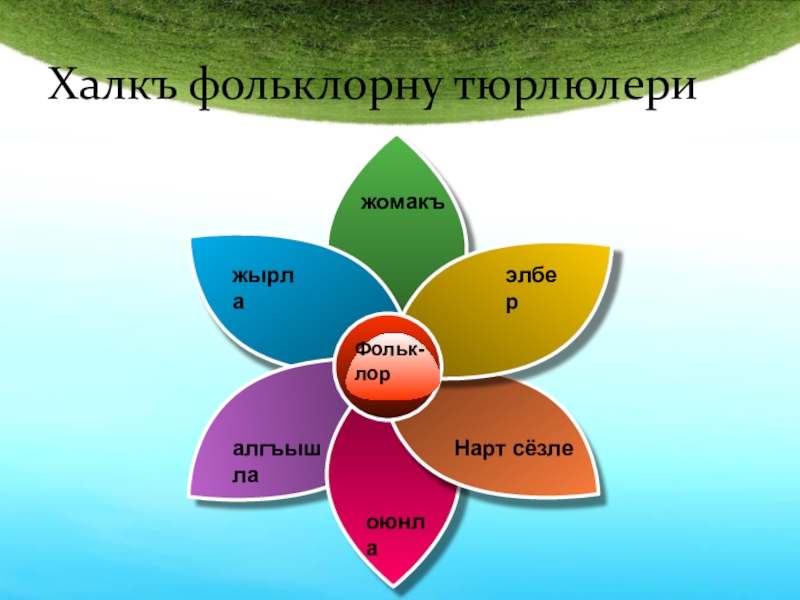 Халкъ фольклорну тюрлюлери

жомакъ

жырла

элбер

Фольклор

алгъышла

Нарт сёзле

оюнла